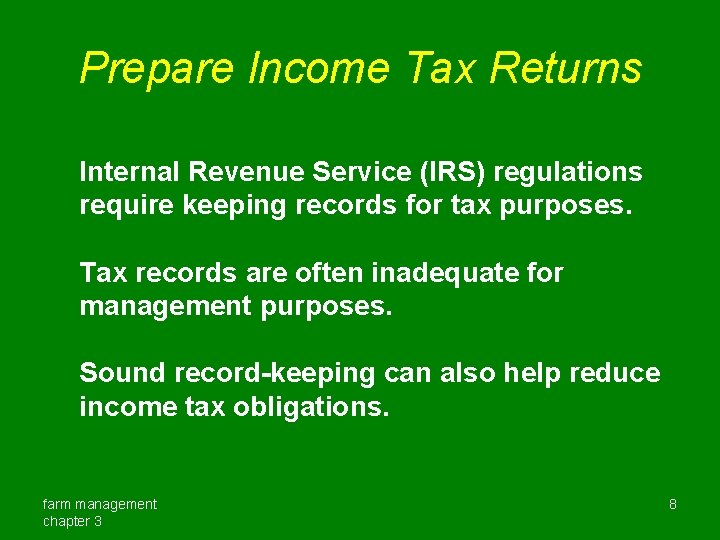 Prepare Income Tax Returns

Internal Revenue Service (IRS) regulations require keeping records for tax purposes.

Tax records are often inadequate for management purposes.

Sound record-keeping can also help reduce income tax obligations.

farm management
chapter 3

8